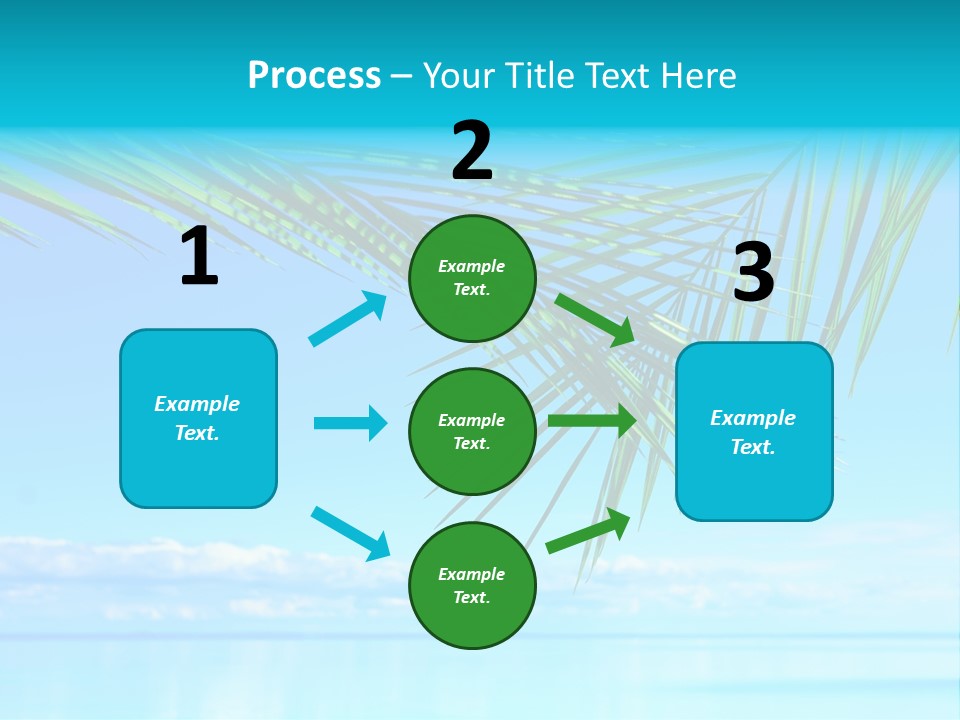 Process – Your Title Text Here

1

Example Text.

2

Example Text.

Example Text.

Example Text.

3

Example Text.